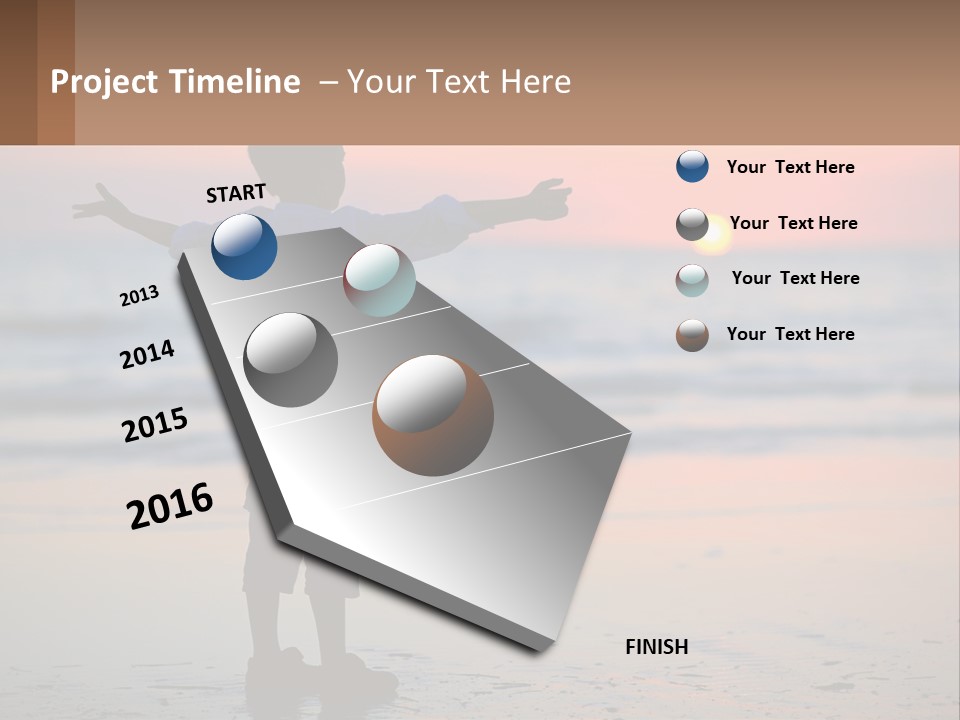 Project Timeline – Your Text Here

START

2013

2014

2015

2016

FINISH

Your Text Here

Your Text Here

Your Text Here

Your Text Here